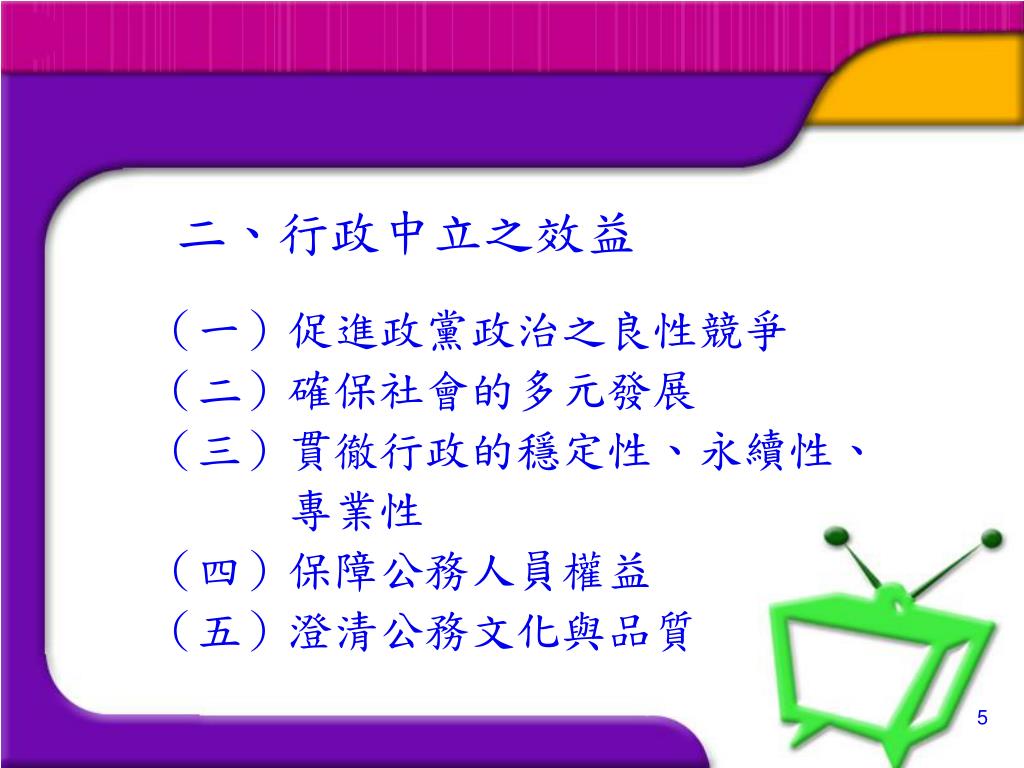 二、行政中立之效益

（一）促進政黨政治之良性競爭
（二）確保社會的多元發展
（三）貫徹行政的穩定性、永續性、專業性
（四）保障公務人員權益
（五）澄清公務文化與品質

5